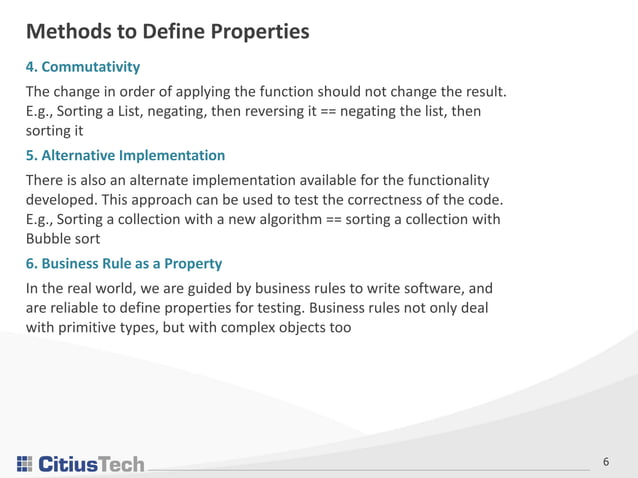 Methods to Define Properties

4. Commutativity

The change in order of applying the function should not change the result. E.g., Sorting a List, negating, then reversing it == negating the list, then sorting it

5. Alternative Implementation

There is also an alternate implementation available for the functionality developed. This approach can be used to test the correctness of the code. E.g., Sorting a collection with a new algorithm == sorting a collection with Bubble sort

6. Business Rule as a Property

In the real world, we are guided by business rules to write software, and are reliable to define properties for testing. Business rules not only deal with primitive types, but with complex objects too

CitiusTech

6